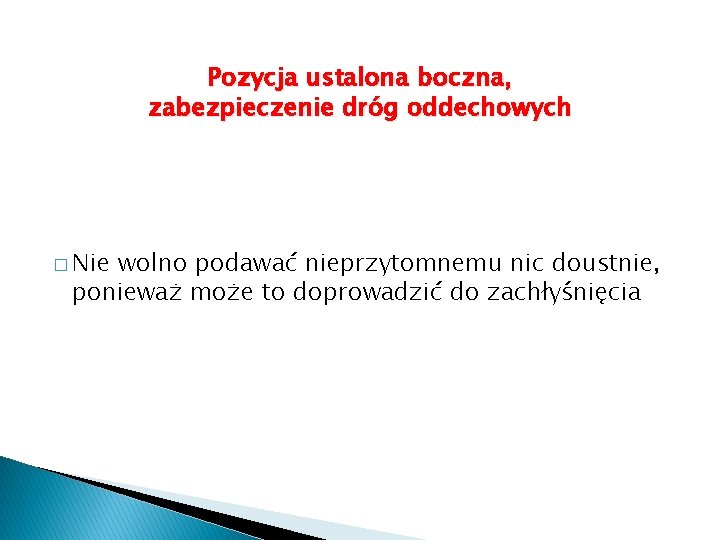 Pozycja ustalona boczna, zabezpieczenie dróg oddechowych

□ Nie wolno podawać nieprzytomnemu nic doustnie, ponieważ może to doprowadzić do zachłyśnięcia